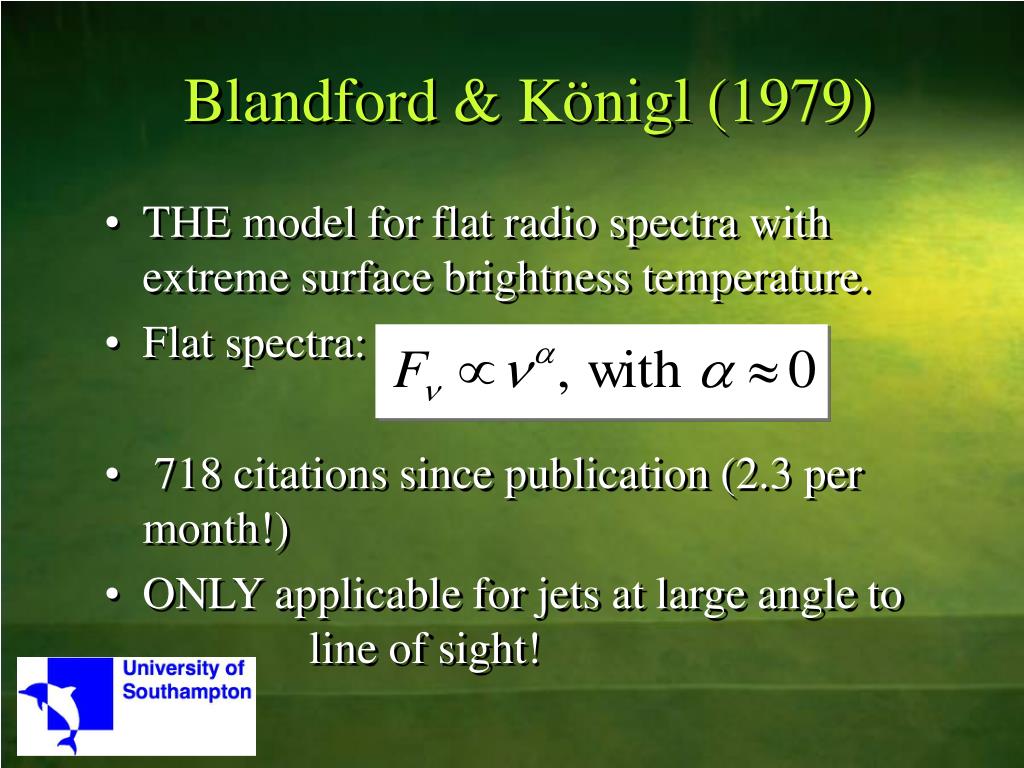 Blandford & Königl (1979)

• THE model for flat radio spectra with extreme surface brightness temperature.
• Flat spectra: $F_\nu \propto \nu^\alpha$, with $\alpha \approx 0$
• 718 citations since publication (2.3 per month!)
• ONLY applicable for jets at large angle to line of sight!

University of Southampton